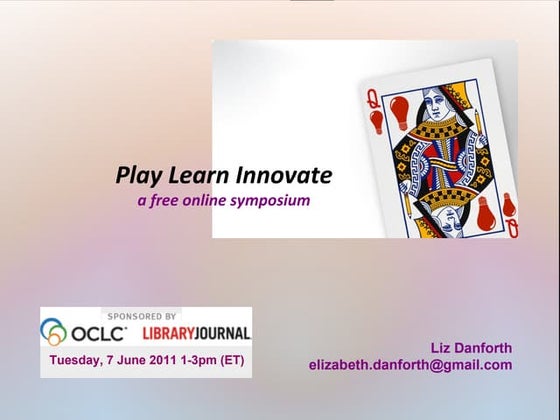 Q

Q

Play Learn Innovate
a free online symposium

SPONSORED BY
OCLC LIBRARYJOURNAL
Tuesday, 7 June 2011 1-3pm (ET)

Liz Danforth
elizabeth.danforth@gmail.com